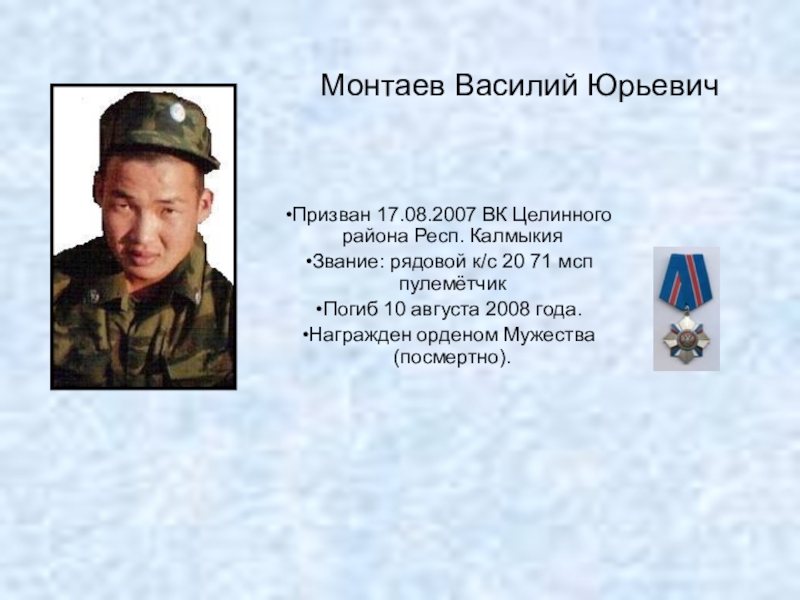 Монтаев Василий Юрьевич

•Призван 17.08.2007 ВК Целинного района Респ. Калмыкия

•Звание: рядовой к/с 20 71 мсп пулемётчик

•Погиб 10 августа 2008 года.

•Награжден орденом Мужества (посмертно).